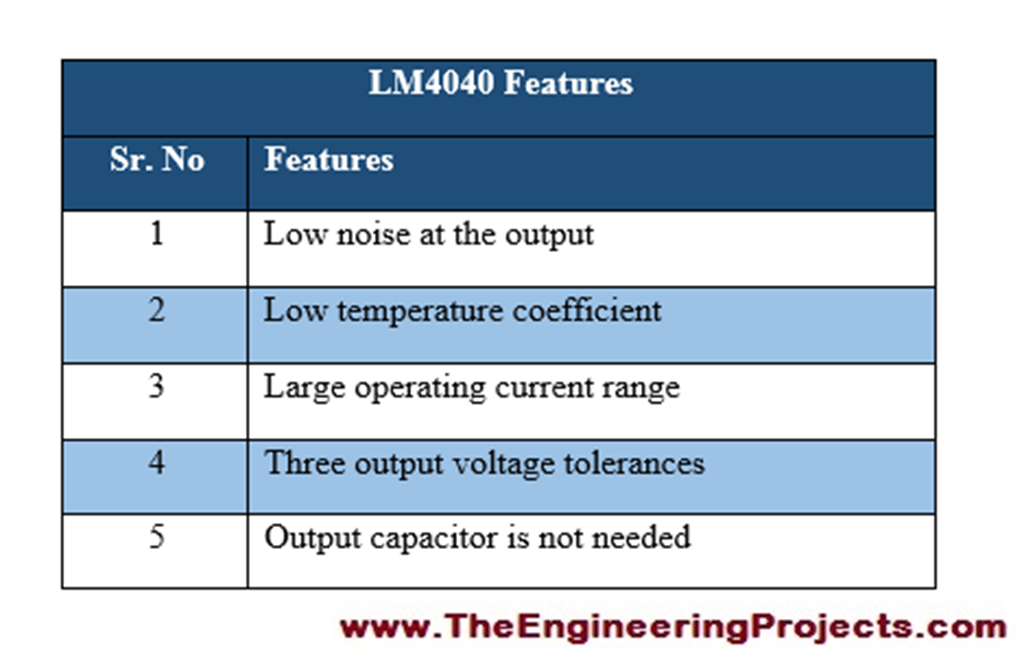 LM4040 Features

| Sr. No | Features |
|---|---|
| 1 | Low noise at the output |
| 2 | Low temperature coefficient |
| 3 | Large operating current range |
| 4 | Three output voltage tolerances |
| 5 | Output capacitor is not needed |

www.TheEngineeringProjects.com